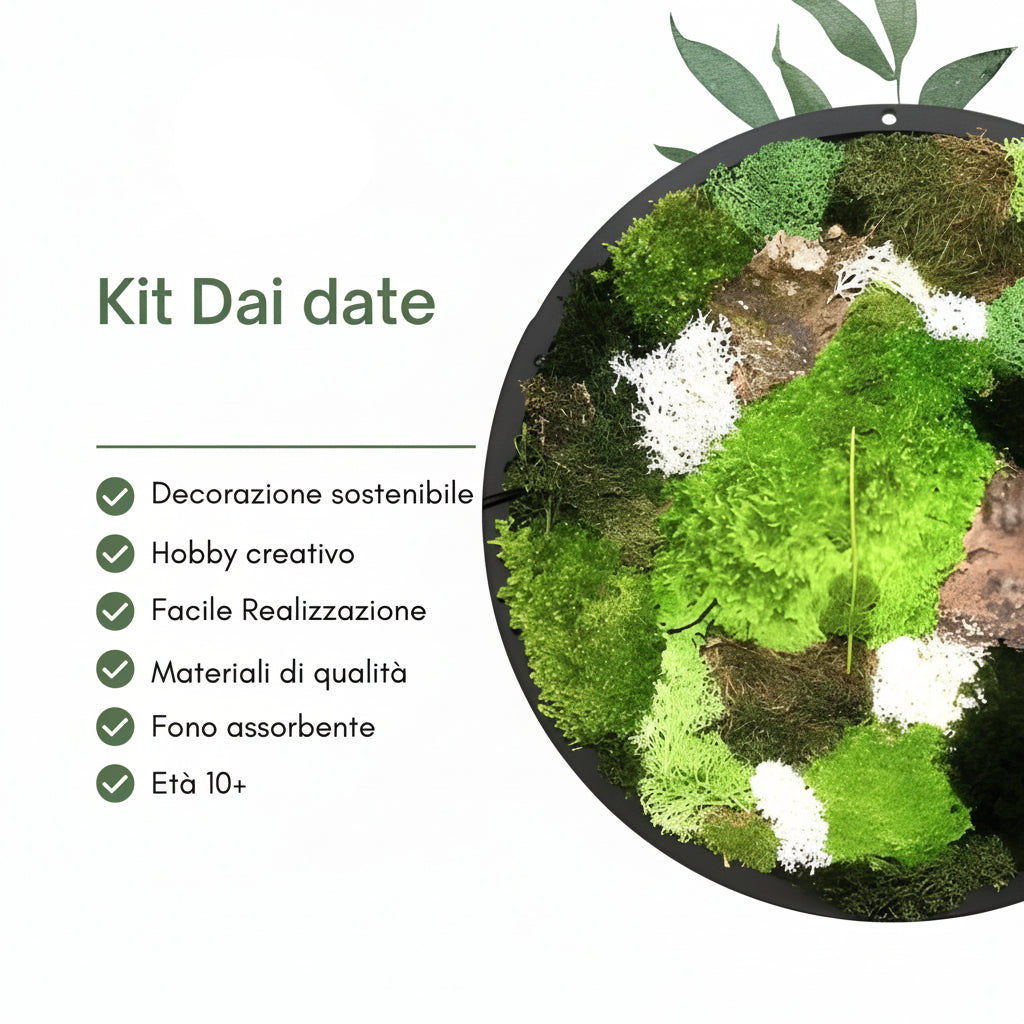 Kit Dai date

Decorazione sostenibile

Hobby creativo

Facile Realizzazione

Materiali di qualità

Fono assorbente

Età 10+